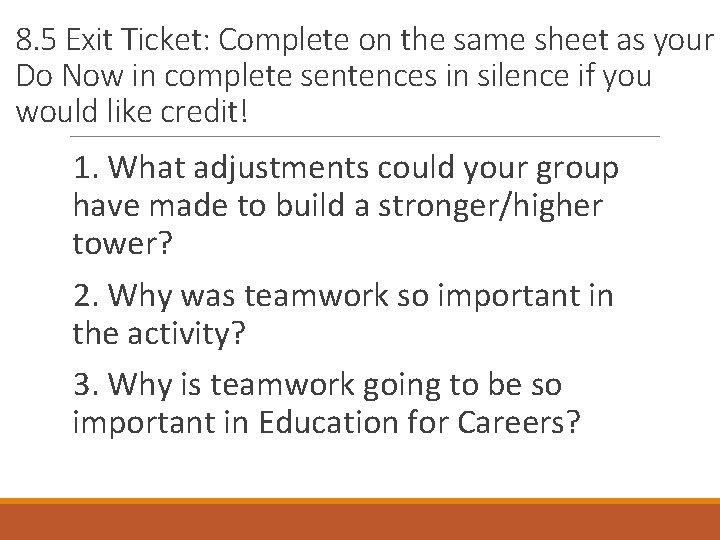 8.5 Exit Ticket: Complete on the same sheet as your Do Now in complete sentences in silence if you would like credit!

1. What adjustments could your group have made to build a stronger/higher tower?

2. Why was teamwork so important in the activity?

3. Why is teamwork going to be so important in Education for Careers?